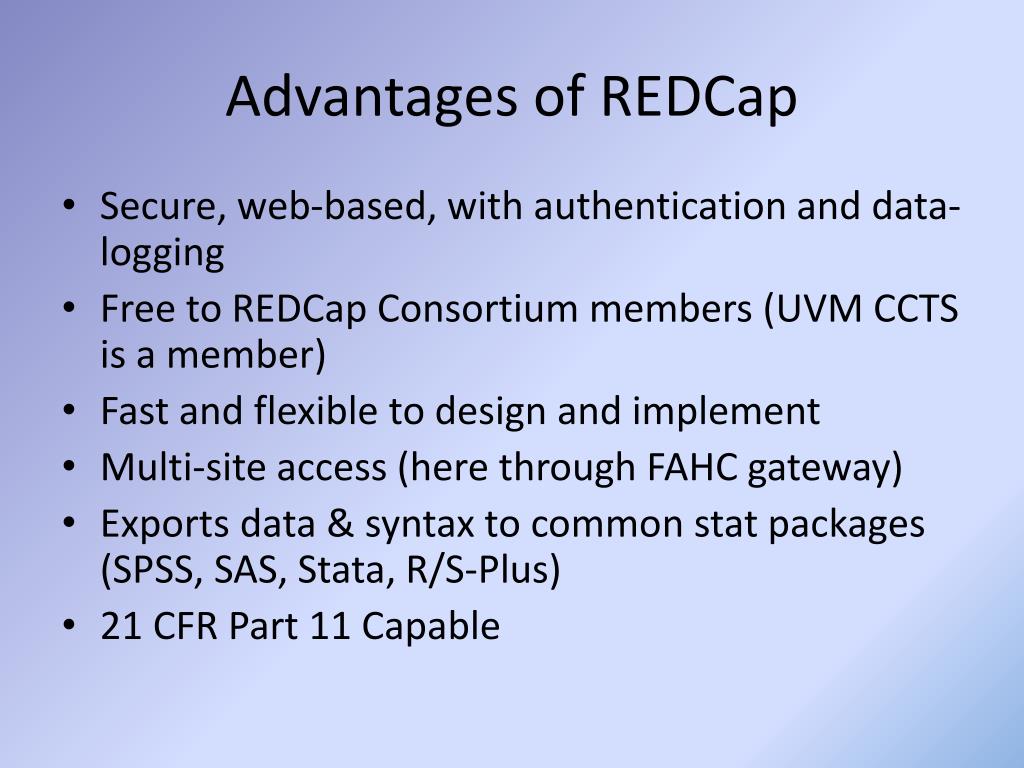 Advantages of REDCap

• Secure, web-based, with authentication and data-logging
• Free to REDCap Consortium members (UVM CCTS is a member)
• Fast and flexible to design and implement
• Multi-site access (here through FAHC gateway)
• Exports data & syntax to common stat packages (SPSS, SAS, Stata, R/S-Plus)
• 21 CFR Part 11 Capable